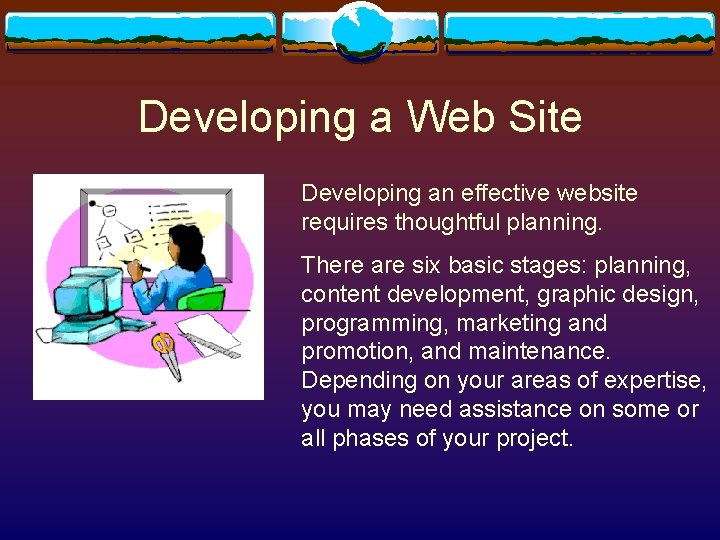 Developing a Web Site

Developing an effective website requires thoughtful planning.

There are six basic stages: planning, content development, graphic design, programming, marketing and promotion, and maintenance. Depending on your areas of expertise, you may need assistance on some or all phases of your project.